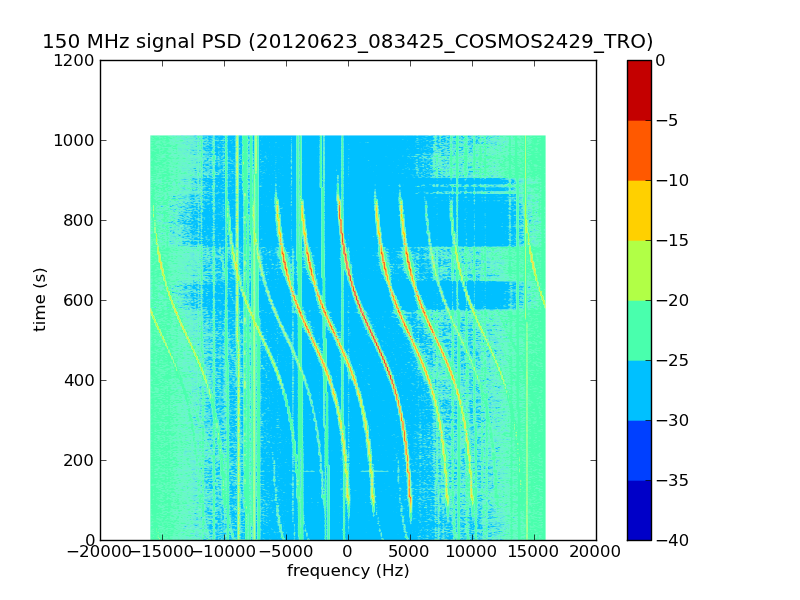 150 MHz signal PSD (20120623_083425_COSMOS2429_TRO)

1200
1000
800
600
400
200
0

time (s)

−20000 −15000 −10000 −5000 0 5000 10000 15000 20000

frequency (Hz)

0
−5
−10
−15
−20
−25
−30
−35
−40